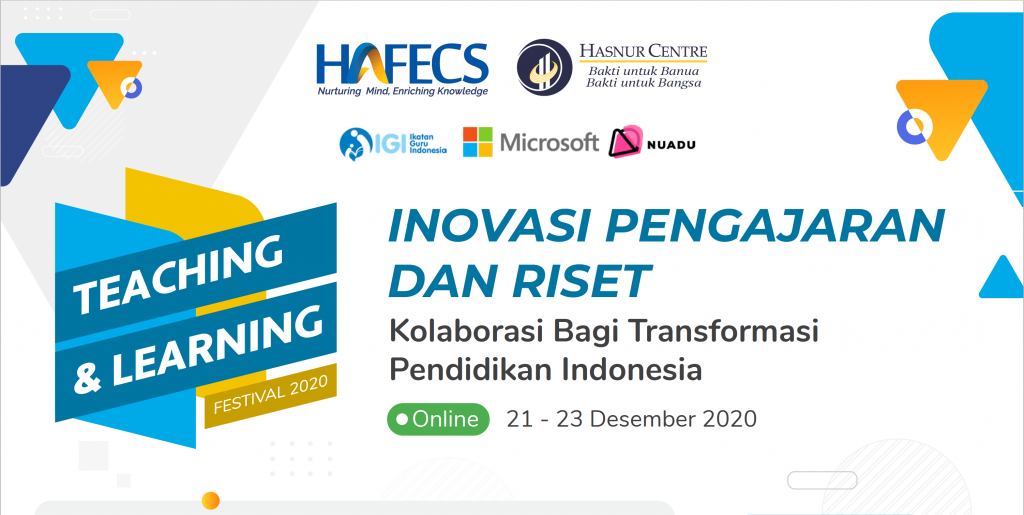 HAFECS
Nurturing Mind, Enriching Knowledge

HASNUR CENTRE
Bakti untuk Banua
Bakti untuk Bangsa

IGI Ikatan Guru Indonesia

Microsoft

NUADU

TEACHING & LEARNING
FESTIVAL 2020

INOVASI PENGAJARAN DAN RISET
Kolaborasi Bagi Transformasi Pendidikan Indonesia

Online 21 - 23 Desember 2020